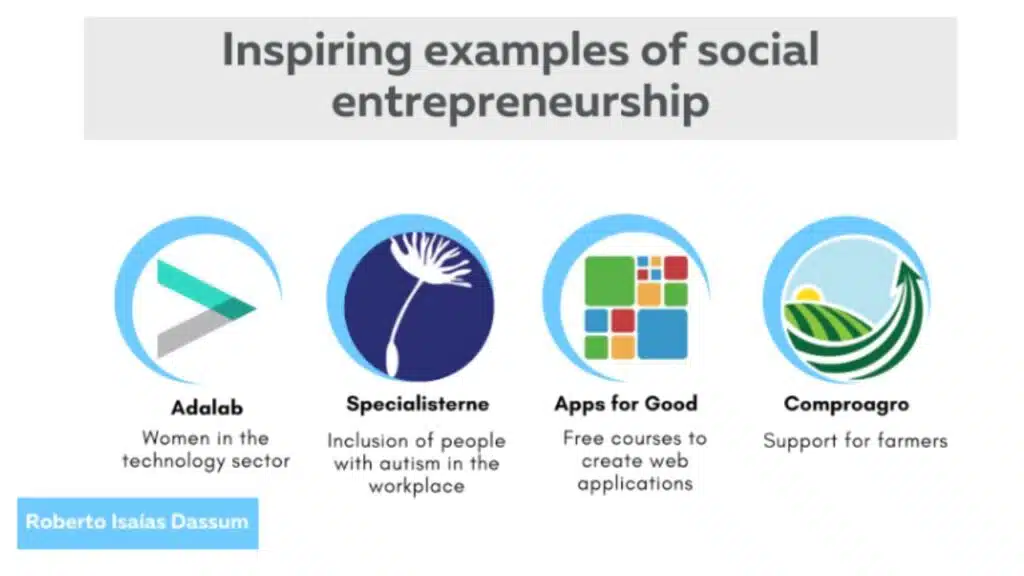 Inspiring examples of social entrepreneurship

Adalab
Women in the technology sector

Specialisterne
Inclusion of people with autism in the workplace

Apps for Good
Free courses to create web applications

Comproagro
Support for farmers

Roberto Isaías Dassum